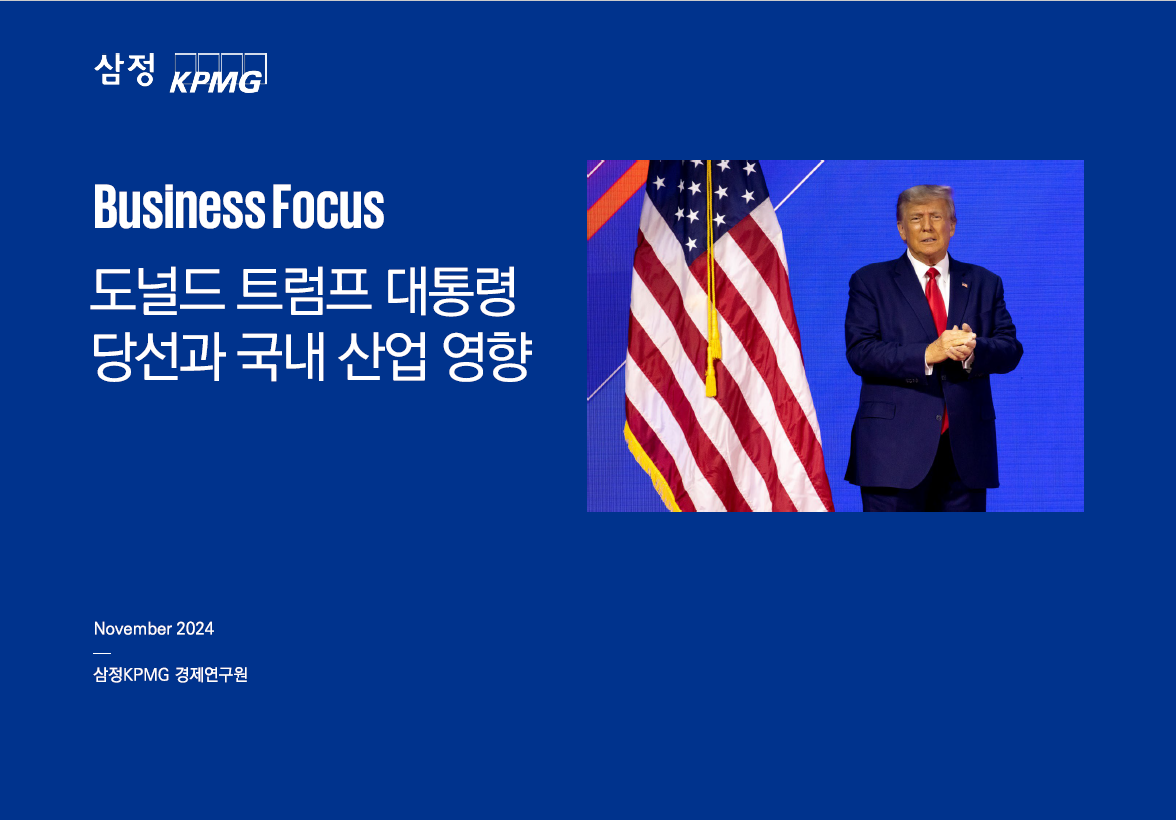 삼정 KPMG

Business Focus

도널드 트럼프 대통령 당선과 국내 산업 영향

November 2024

삼정KPMG 경제연구원